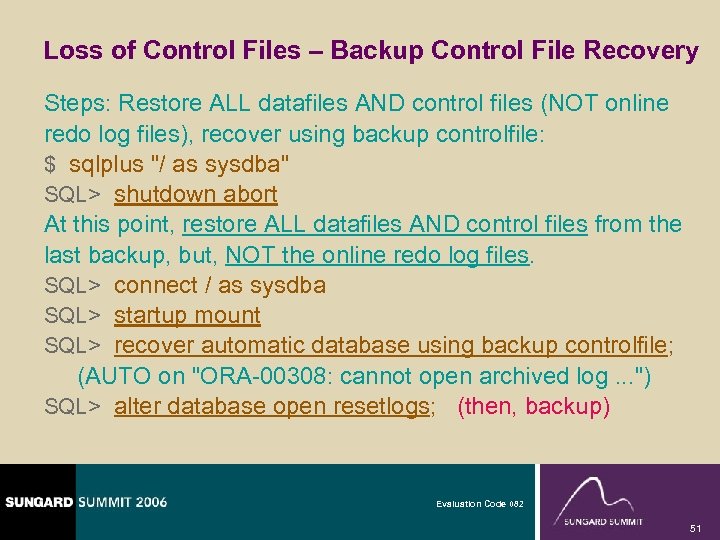 Loss of Control Files – Backup Control File Recovery

Steps: Restore ALL datafiles AND control files (NOT online redo log files), recover using backup controlfile:
$ sqlplus "/ as sysdba"
SQL> shutdown abort
At this point, restore ALL datafiles AND control files from the last backup, but, NOT the online redo log files.
SQL> connect / as sysdba
SQL> startup mount
SQL> recover automatic database using backup controlfile;
(AUTO on "ORA-00308: cannot open archived log ...")
SQL> alter database open resetlogs; (then, backup)

SUNGARD SUMMIT 2006

Evaluation Code 082

SUNGARD SUMMIT

51